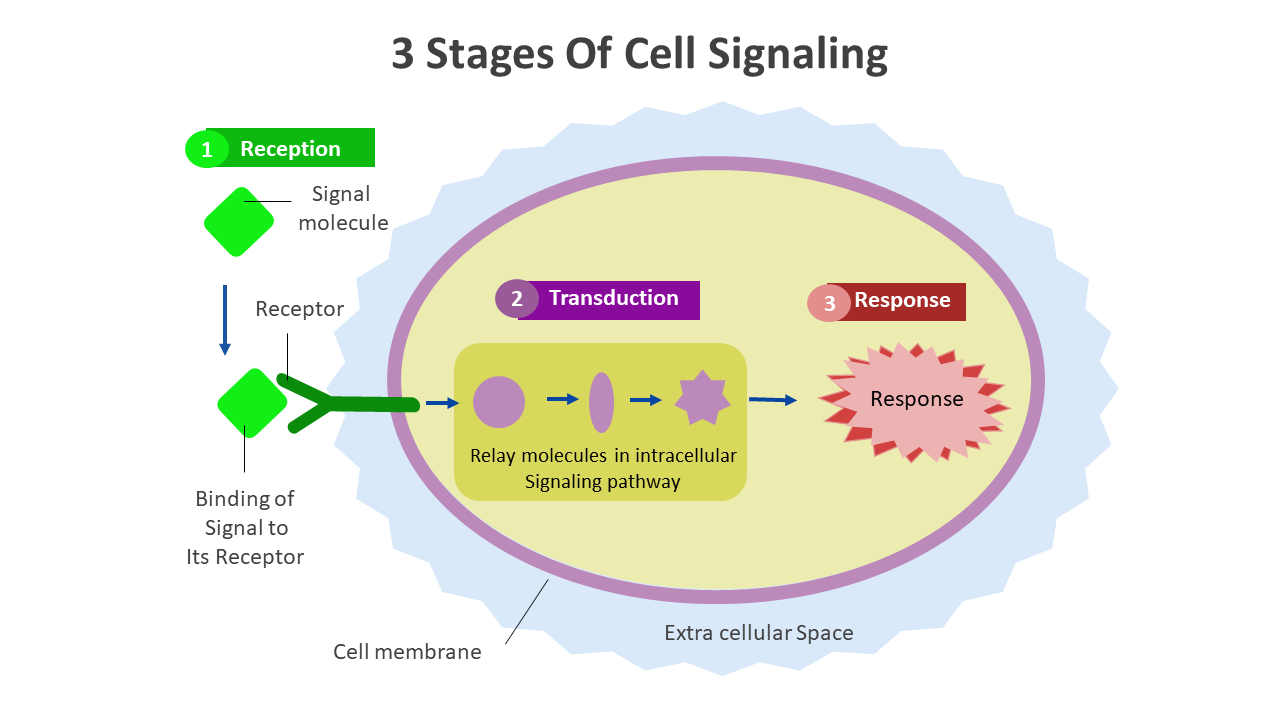 3 Stages Of Cell Signaling

1 Reception

Signal molecule

Receptor

Binding of Signal to Its Receptor

2 Transduction

Relay molecules in intracellular Signaling pathway

3 Response

Response

Cell membrane

Extra cellular Space